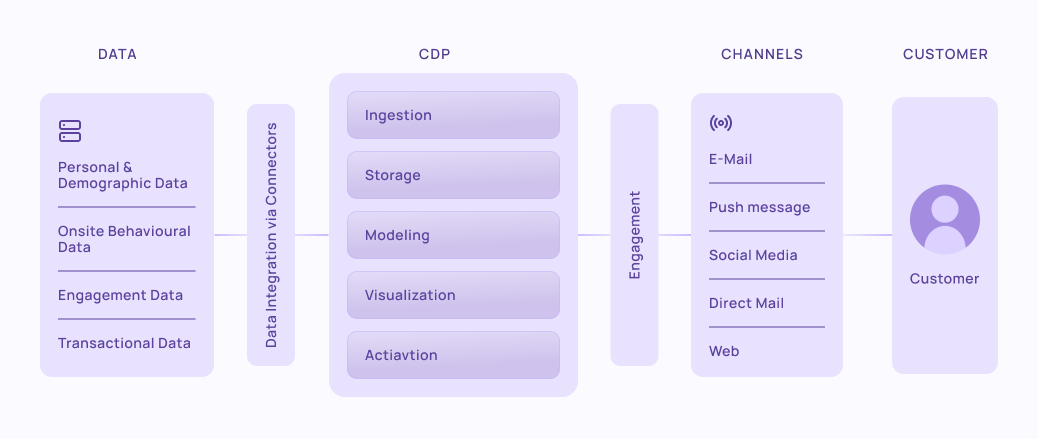 DATA

Personal & Demographic Data

Onsite Behavioural Data

Engagement Data

Transactional Data

Data Integration via Connectors

CDP

Ingestion

Storage

Modeling

Visualization

Actiavtion

Engagement

CHANNELS

E-Mail

Push message

Social Media

Direct Mail

Web

CUSTOMER

Customer